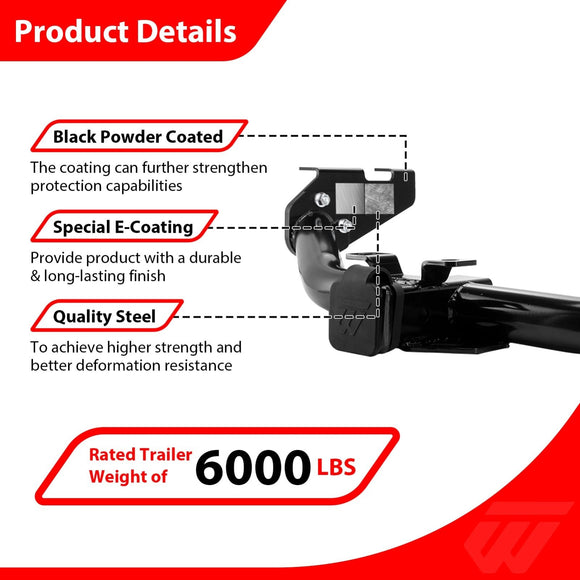 Product Details

Black Powder Coated

The coating can further strengthen protection capabilities

Special E-Coating

Provide product with a durable & long-lasting finish

Quality Steel

To achieve higher strength and better deformation resistance

Rated Trailer Weight of 6000 LBS